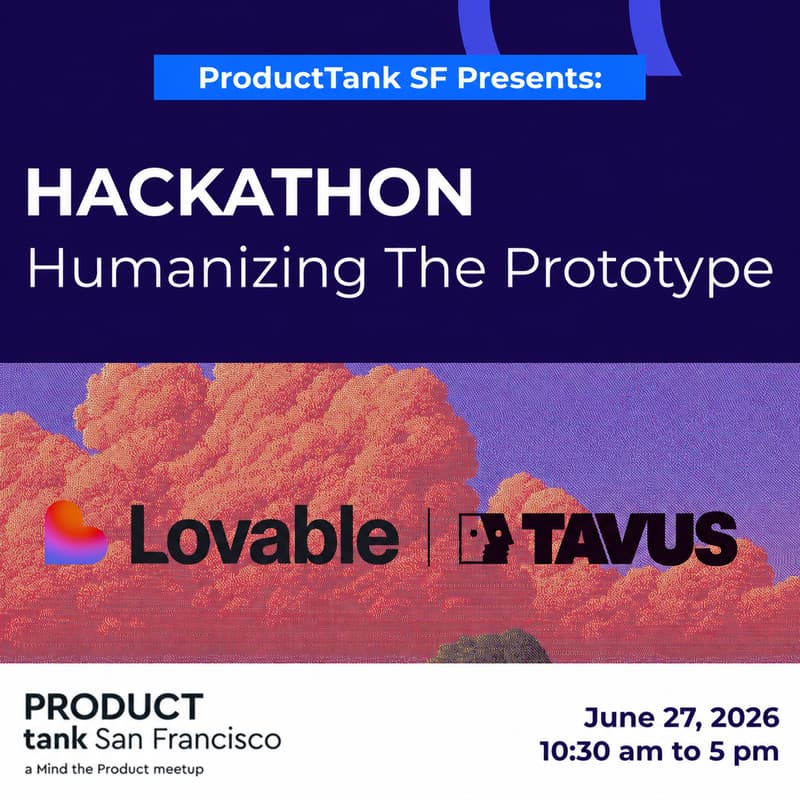 ProductTank SF Presents:

HACKATHON
Humanizing The Prototype

Lovable | TAVUS

PRODUCT
tank San Francisco
a Mind the Product meetup

June 27, 2026
10:30 am to 5 pm